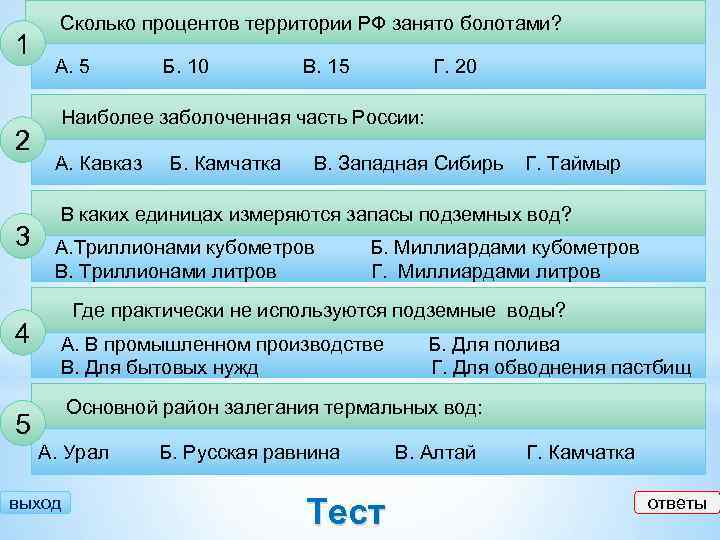 1

Сколько процентов территории РФ занято болотами?

А. 5 Б. 10 В. 15 Г. 20

2

Наиболее заболоченная часть России:

А. Кавказ Б. Камчатка В. Западная Сибирь Г. Таймыр

3

В каких единицах измеряются запасы подземных вод?

А.Триллионами кубометров Б. Миллиардами кубометров
В. Триллионами литров Г. Миллиардами литров

4

Где практически не используются подземные воды?

А. В промышленном производстве Б. Для полива
В. Для бытовых нужд Г. Для обводнения пастбищ

5

Основной район залегания термальных вод:

А. Урал Б. Русская равнина В. Алтай Г. Камчатка

выход

Тест

ответы